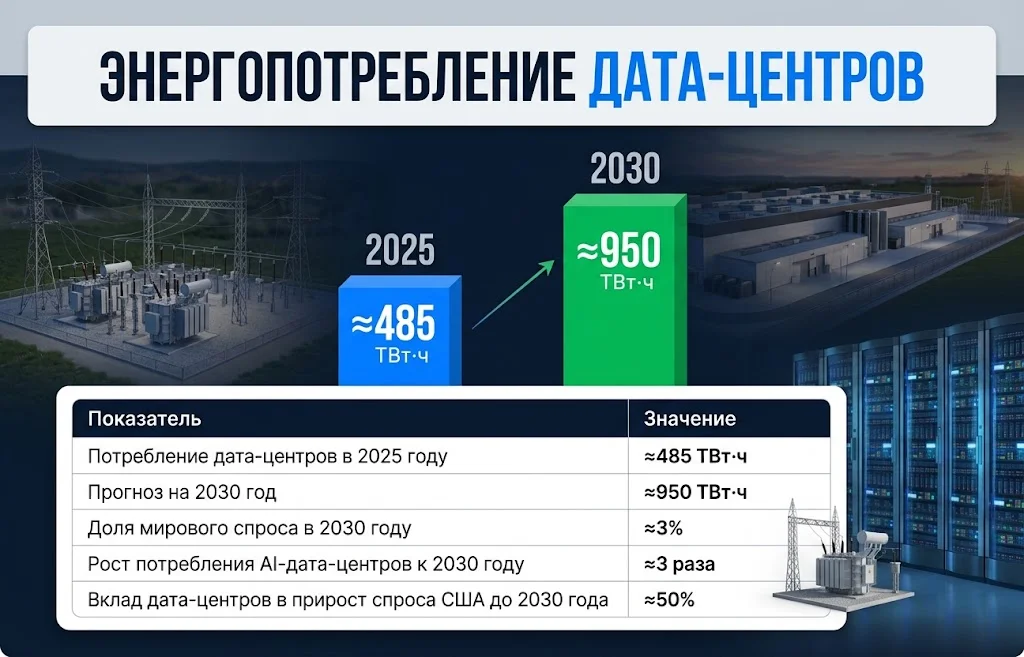 ЭНЕРГОПОТРЕБЛЕНИЕ ДАТА-ЦЕНТРОВ

2025

≈485 ТВт·ч

2030

≈950 ТВт·ч

| Показатель | Значение |
|---|---|
| Потребление дата-центров в 2025 году | ≈485 ТВт·ч |
| Прогноз на 2030 год | ≈950 ТВт·ч |
| Доля мирового спроса в 2030 году | ≈3% |
| Рост потребления AI-дата-центров к 2030 году | ≈3 раза |
| Вклад дата-центров в прирост спроса США до 2030 года | ≈50% |